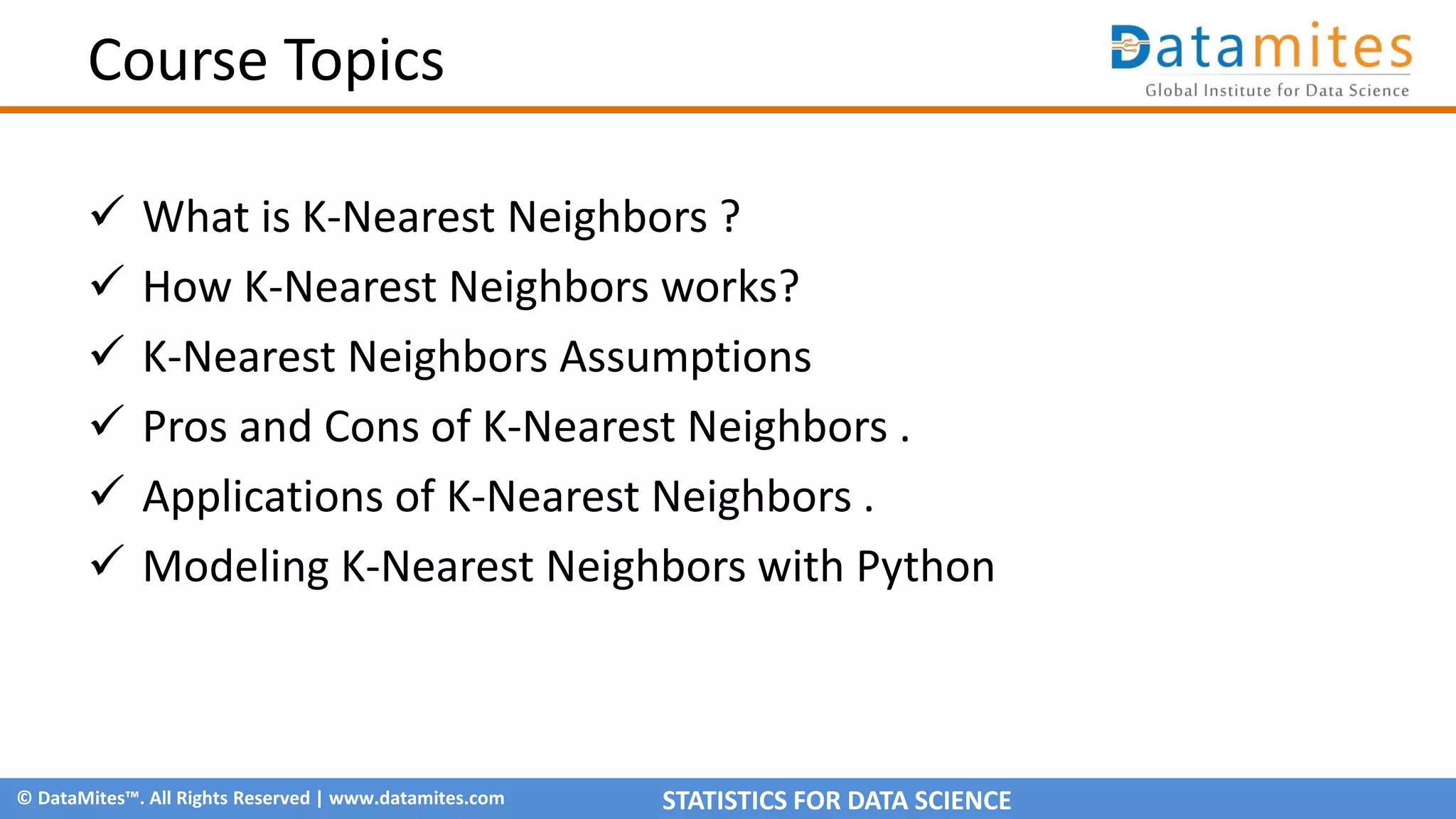 Course Topics

Datamites
Global Institute for Data Science

✓ What is K-Nearest Neighbors ?
✓ How K-Nearest Neighbors works?
✓ K-Nearest Neighbors Assumptions
✓ Pros and Cons of K-Nearest Neighbors .
✓ Applications of K-Nearest Neighbors .
✓ Modeling K-Nearest Neighbors with Python

© DataMites™. All Rights Reserved | www.datamites.com

STATISTICS FOR DATA SCIENCE